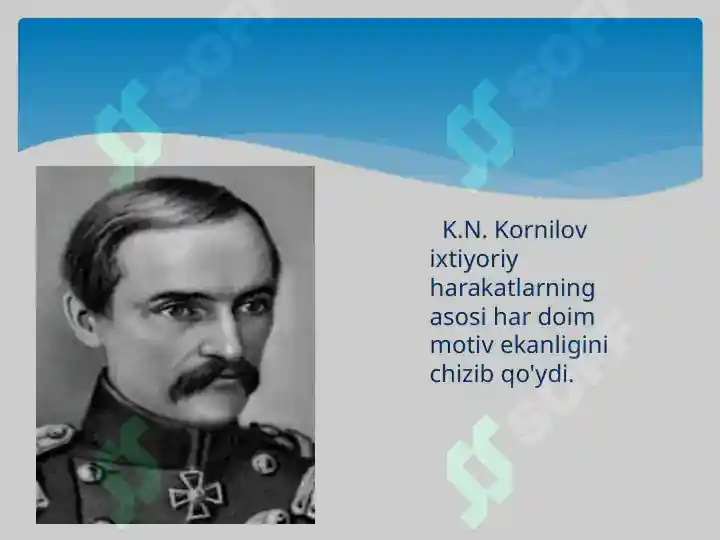 K.N. Kornilov ixtiyoriy harakatlarning asosi har doim motiv ekanligini chizib qo'ydi.